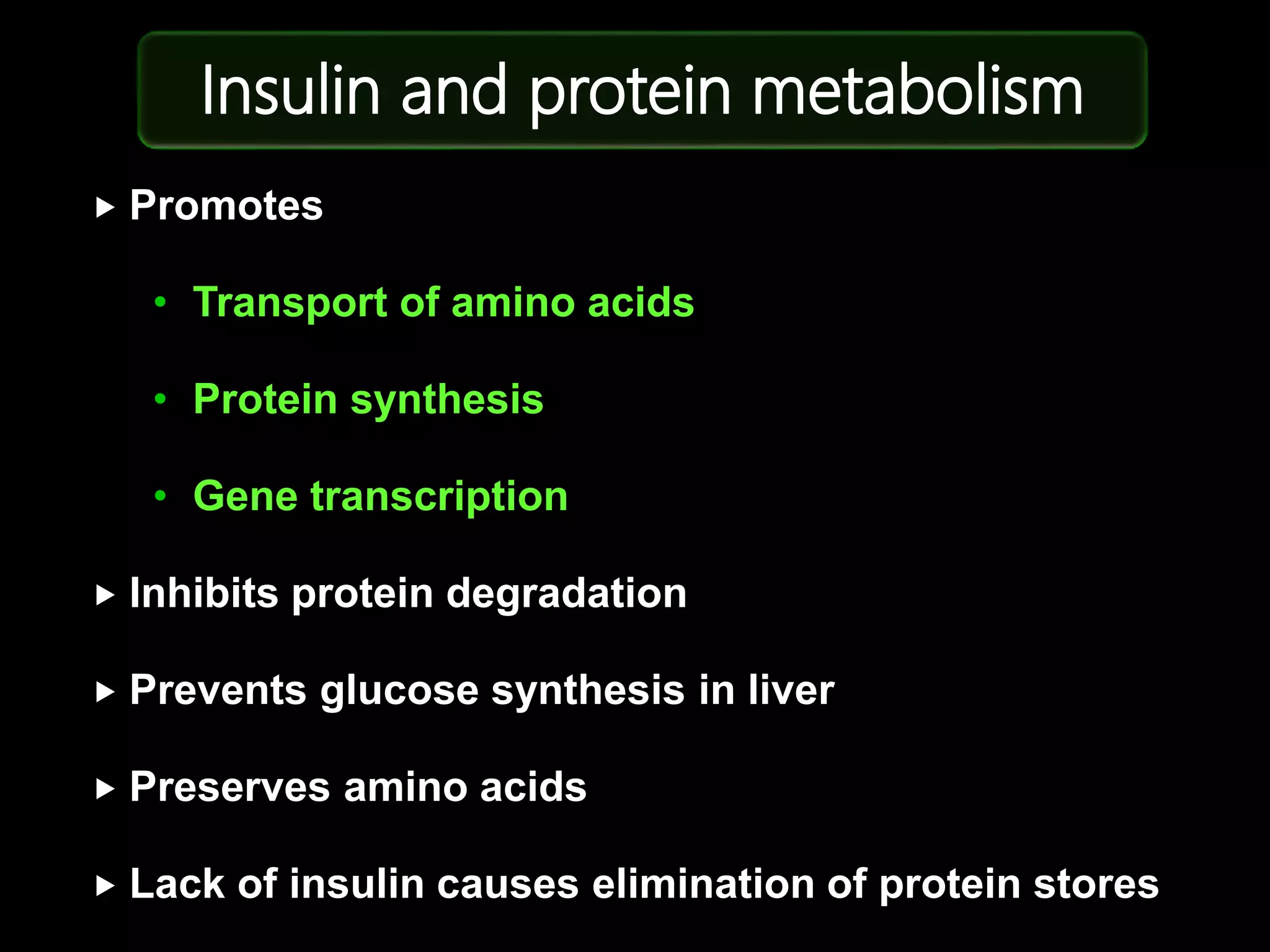 Insulin and protein metabolism

▸ Promotes

• Transport of amino acids

• Protein synthesis

• Gene transcription

▸ Inhibits protein degradation

▸ Prevents glucose synthesis in liver

▸ Preserves amino acids

▸ Lack of insulin causes elimination of protein stores